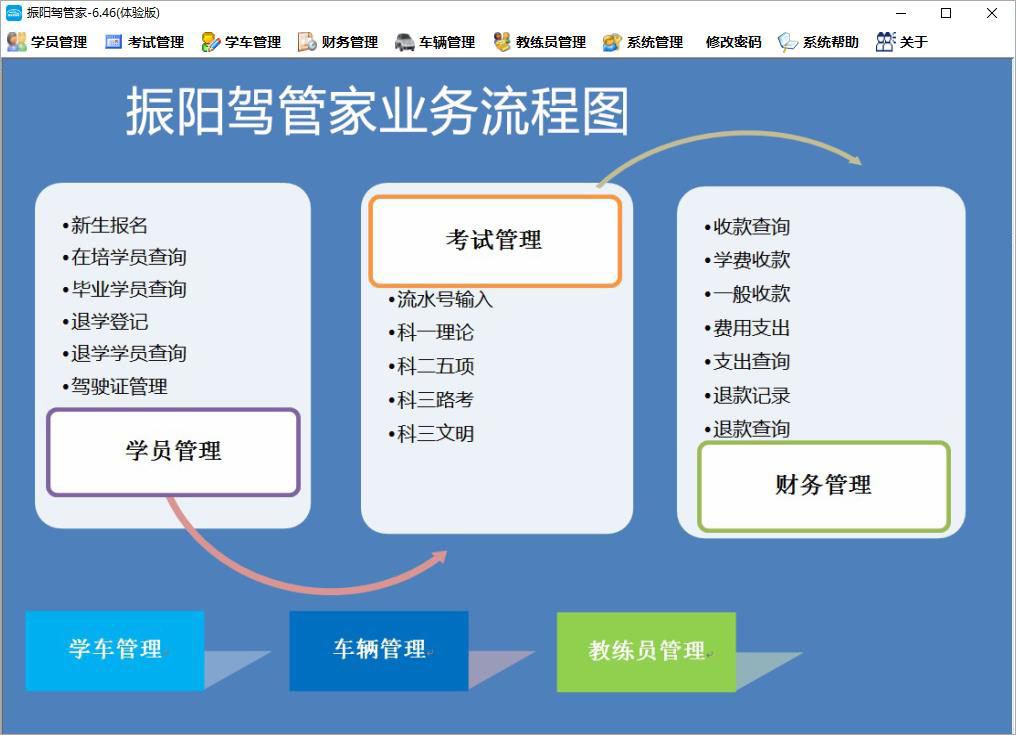 振阳驾管家-6.46(体验版)

学员管理 考试管理 学车管理 财务管理 车辆管理 教练员管理 系统管理 修改密码 系统帮助 关于

振阳驾管家业务流程图

•新生报名
•在培学员查询
•毕业学员查询
•退学登记
•退学学员查询
•驾驶证管理

学员管理

考试管理

•流水号输入
•科一理论
•科二五项
•科三路考
•科三文明

•收款查询
•学费收款
•一般收款
•费用支出
•支出查询
•退款记录
•退款查询

财务管理

学车管理

车辆管理

教练员管理